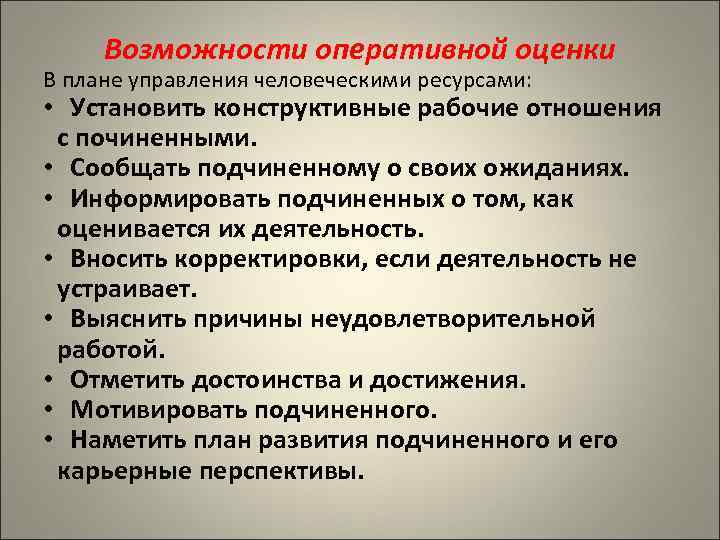 Возможности оперативной оценки

В плане управления человеческими ресурсами:

• Установить конструктивные рабочие отношения с починенными.
• Сообщать подчиненному о своих ожиданиях.
• Информировать подчиненных о том, как оценивается их деятельность.
• Вносить корректировки, если деятельность не устраивает.
• Выяснить причины неудовлетворительной работой.
• Отметить достоинства и достижения.
• Мотивировать подчиненного.
• Наметить план развития подчиненного и его карьерные перспективы.